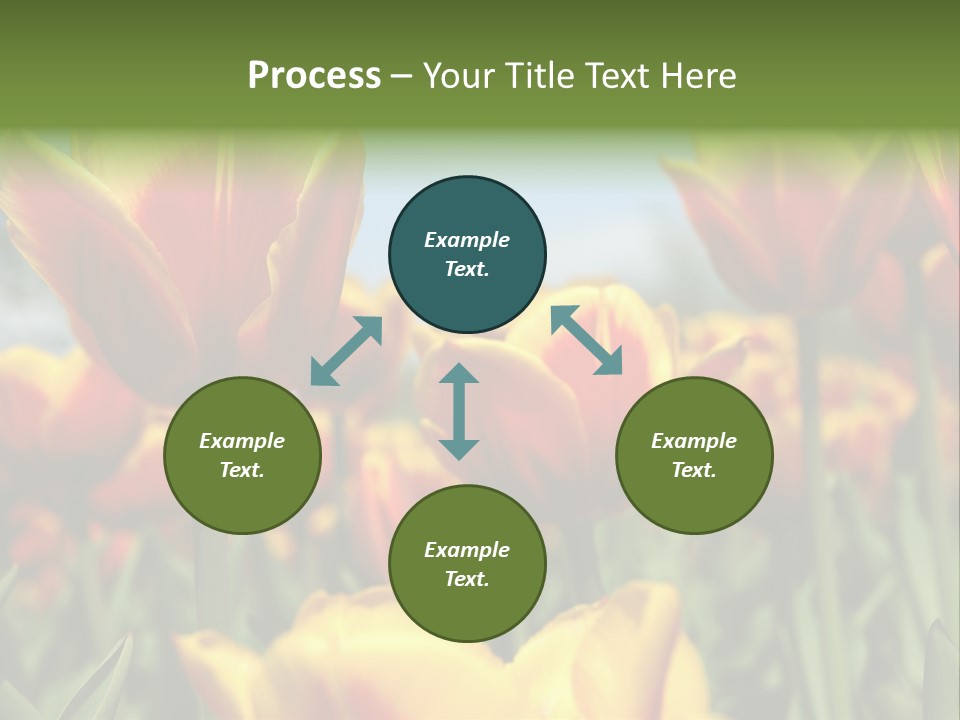 Process – Your Title Text Here

Example Text.

Example Text.

Example Text.

Example Text.